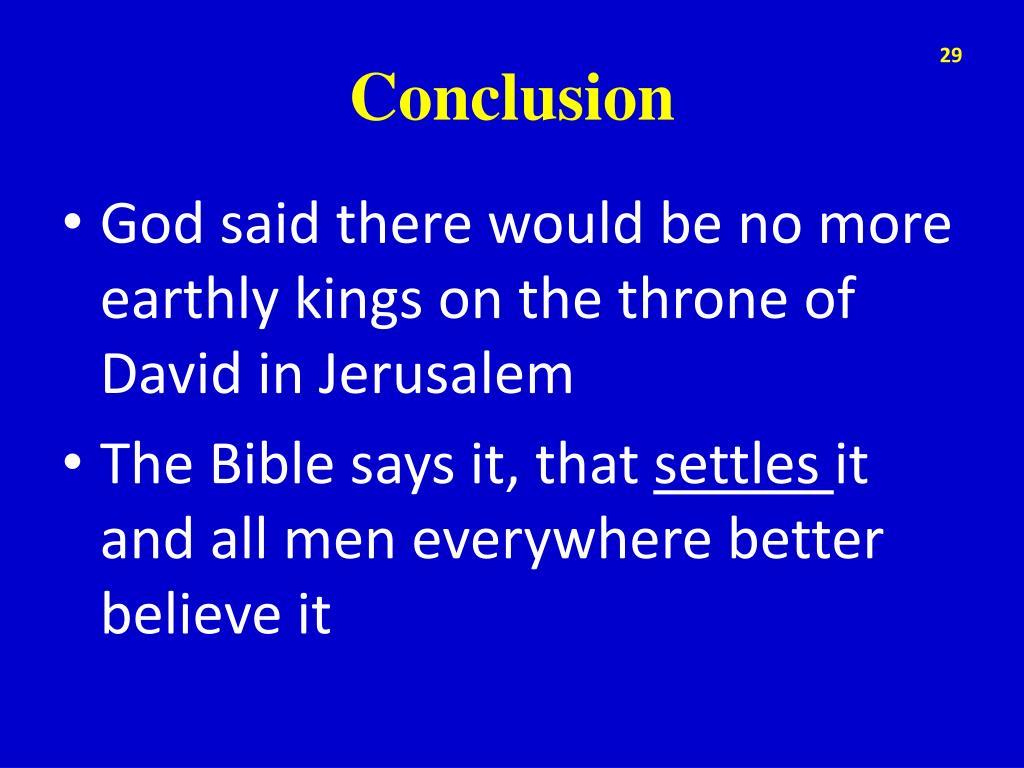 29

Conclusion

• God said there would be no more earthly kings on the throne of David in Jerusalem

• The Bible says it, that settles it and all men everywhere better believe it